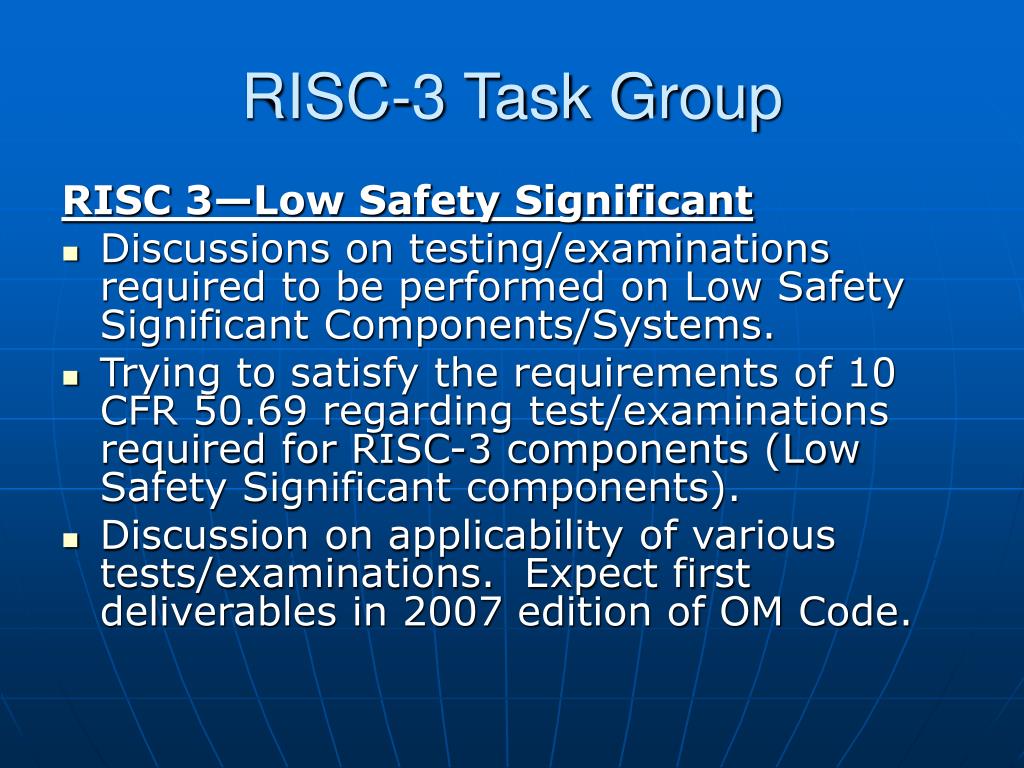 RISC-3 Task Group

RISC 3—Low Safety Significant

- Discussions on testing/examinations required to be performed on Low Safety Significant Components/Systems.
- Trying to satisfy the requirements of 10 CFR 50.69 regarding test/examinations required for RISC-3 components (Low Safety Significant components).
- Discussion on applicability of various tests/examinations. Expect first deliverables in 2007 edition of OM Code.